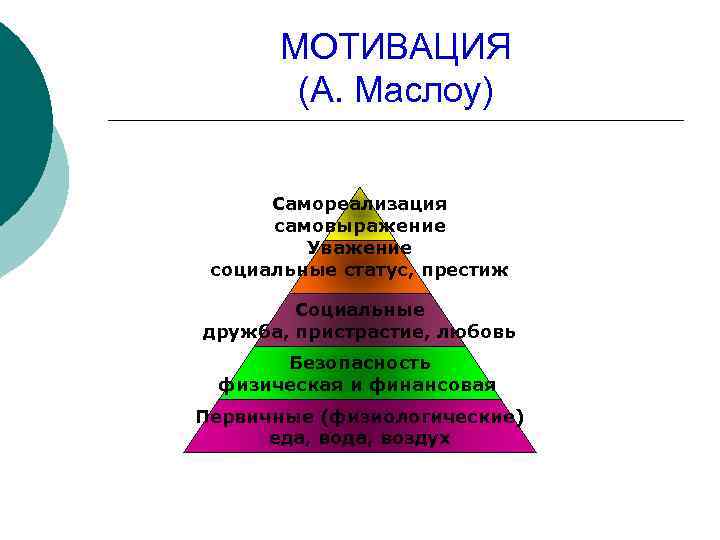 МОТИВАЦИЯ
(А. Маслоу)

Самореализация
самовыражение

Уважение
социальные статус, престиж

Социальные
дружба, пристрастие, любовь

Безопасность
физическая и финансовая

Первичные (физиологические)
еда, вода, воздух